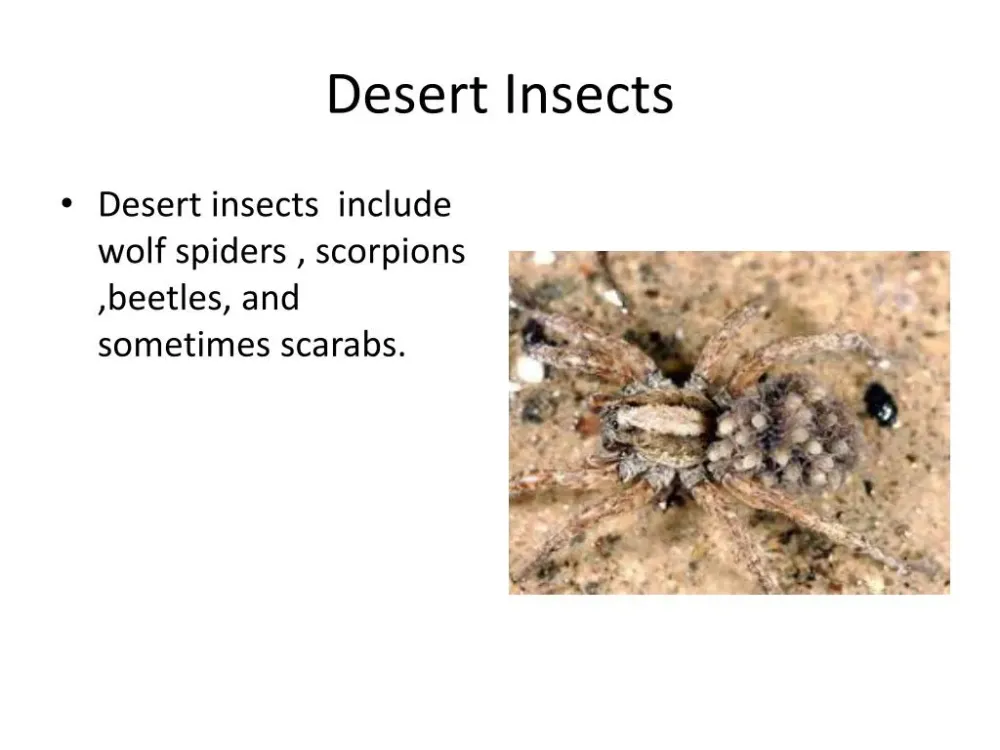 Desert Insects

• Desert insects include wolf spiders , scorpions ,beetles, and sometimes scarabs.